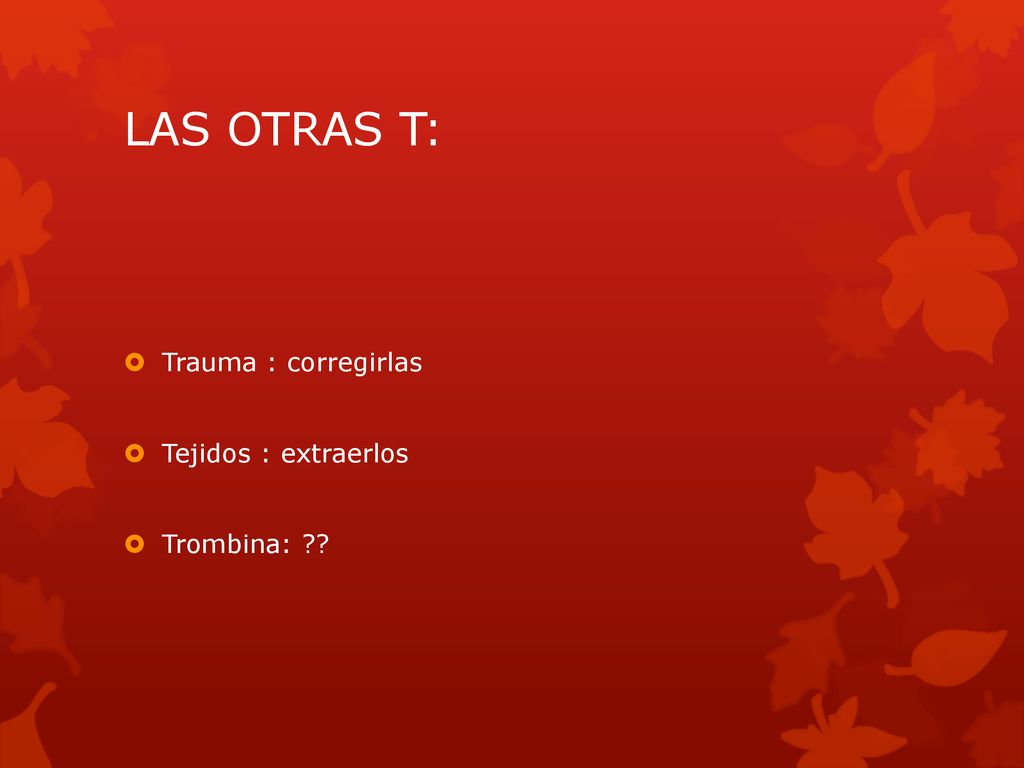 LAS OTRAS T:

Trauma : corregirlas

Tejidos : extraerlos

Trombina: ??